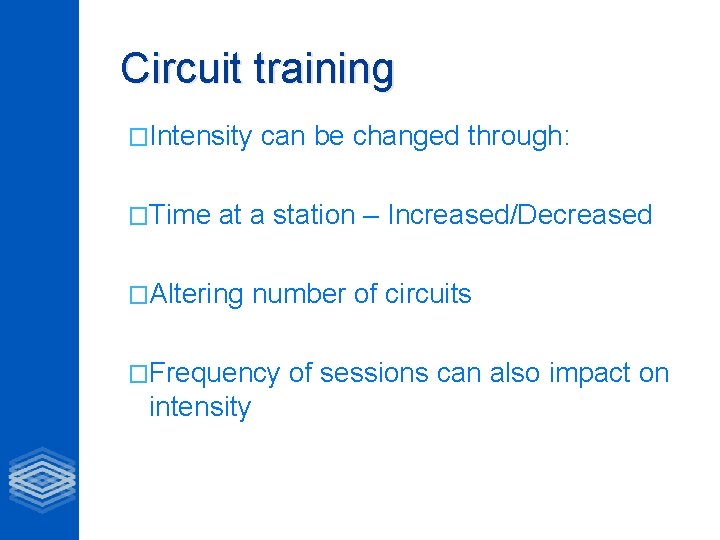 Circuit training

□Intensity can be changed through:

□Time at a station – Increased/Decreased

□Altering number of circuits

□Frequency of sessions can also impact on intensity